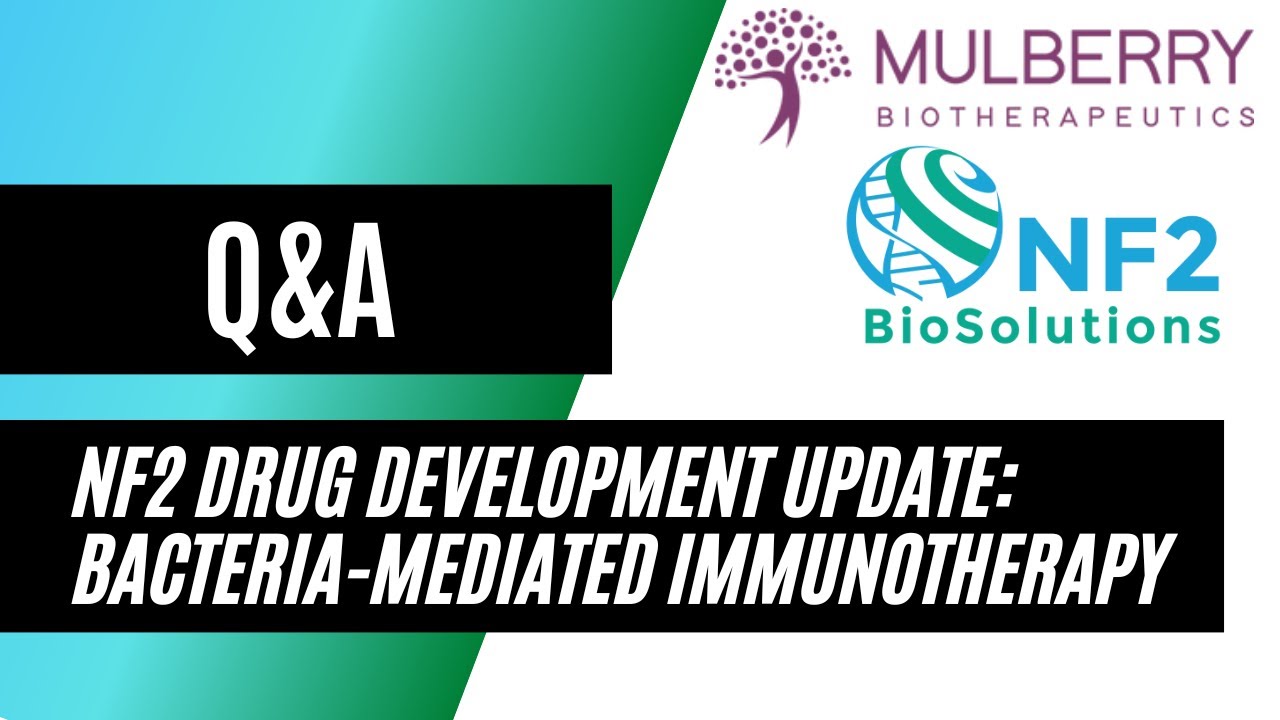 MULBERRY
BIOTHERAPEUTICS

NF2
BioSolutions

Q&A

NF2 DRUG DEVELOPMENT UPDATE:
BACTERIA-MEDIATED IMMUNOTHERAPY